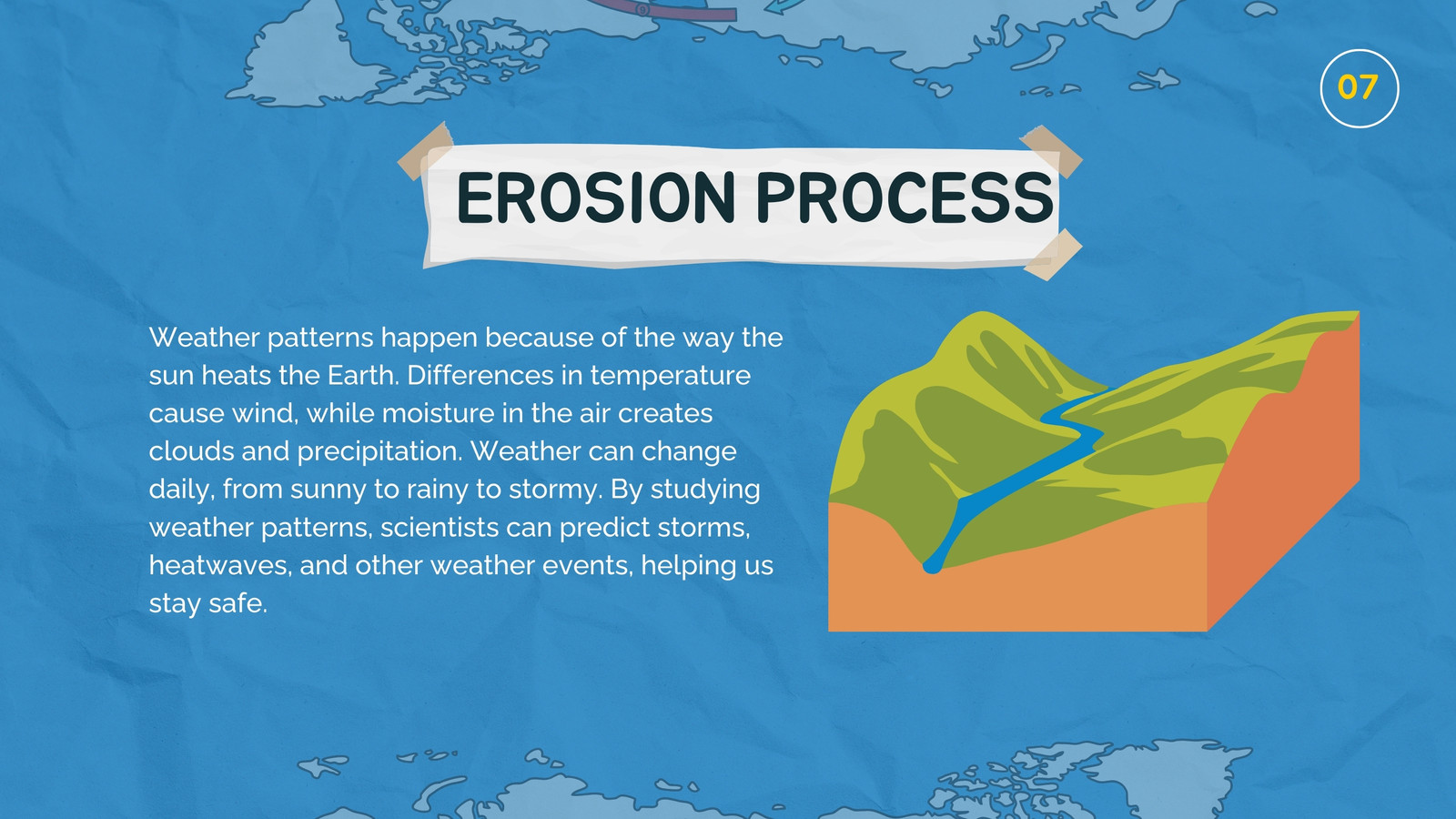 07

EROSION PROCESS

Weather patterns happen because of the way the sun heats the Earth. Differences in temperature cause wind, while moisture in the air creates clouds and precipitation. Weather can change daily, from sunny to rainy to stormy. By studying weather patterns, scientists can predict storms, heatwaves, and other weather events, helping us stay safe.